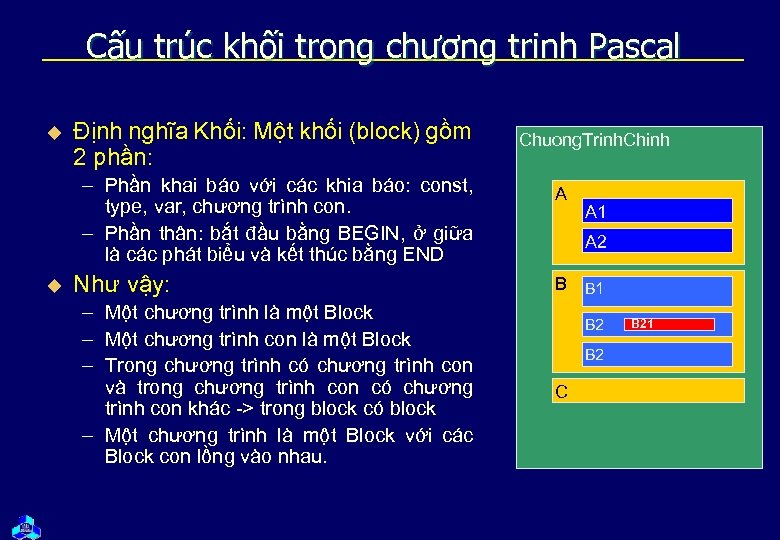 Cấu trúc khối trong chương trình Pascal

◆ Định nghĩa Khối: Một khối (block) gồm 2 phần:
– Phần khai báo với các khia báo: const, type, var, chương trình con.
– Phần thân: bắt đầu bằng BEGIN, ở giữa là các phát biểu và kết thúc bằng END

◆ Như vậy:
– Một chương trình là một Block
– Một chương trình con là một Block
– Trong chương trình có chương trình con và trong chương trình con có chương trình con khác -> trong block có block
– Một chương trình là một Block với các Block con lồng vào nhau.

ChuongTrinhChinh
A
A1
A2
B
B1
B2
B21
B2
C